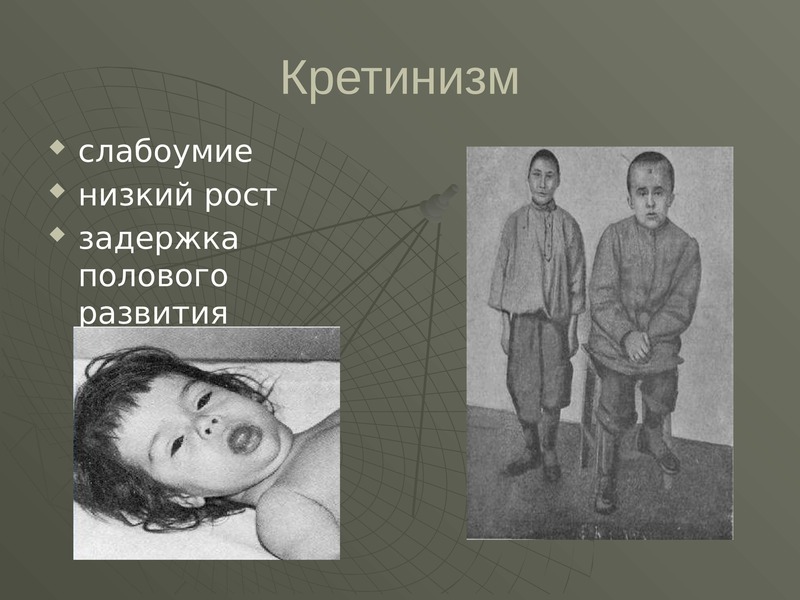 Кретинизм

• слабоумие
• низкий рост
• задержка полового развития